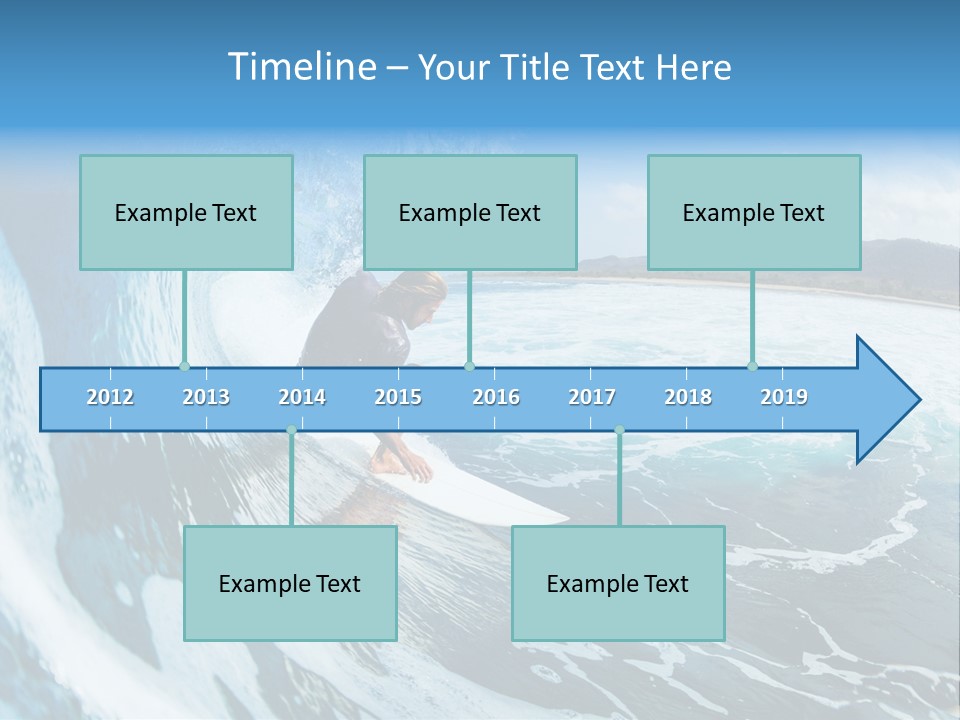 Timeline – Your Title Text Here

Example Text

Example Text

Example Text

2012 2013 2014 2015 2016 2017 2018 2019

Example Text

Example Text